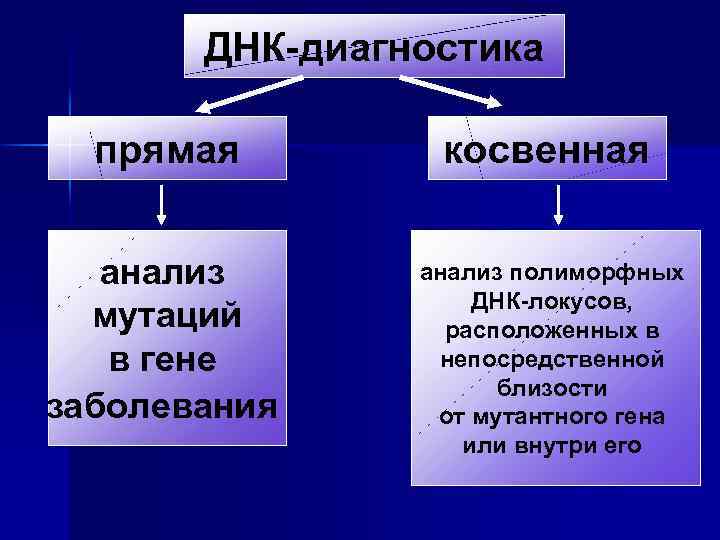 ДНК-диагностика

прямая

косвенная

анализ мутаций в гене заболевания

анализ полиморфных ДНК-локусов, расположенных в непосредственной близости от мутантного гена или внутри его